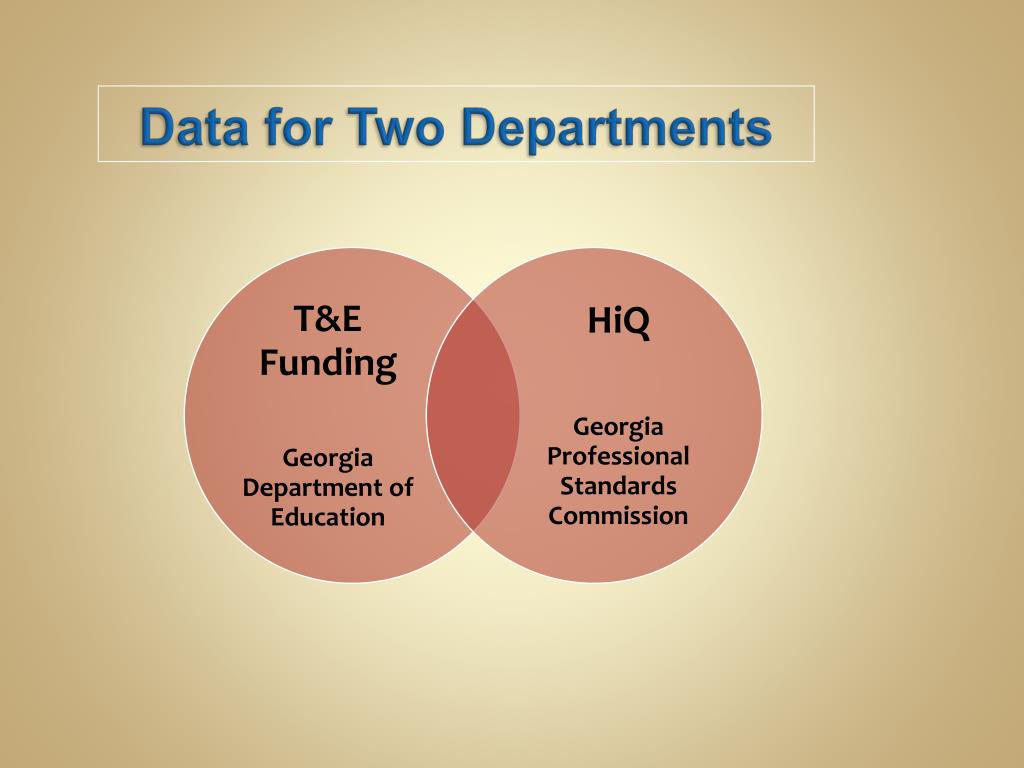 Data for Two Departments

T&E Funding

Georgia Department of Education

HiQ

Georgia Professional Standards Commission